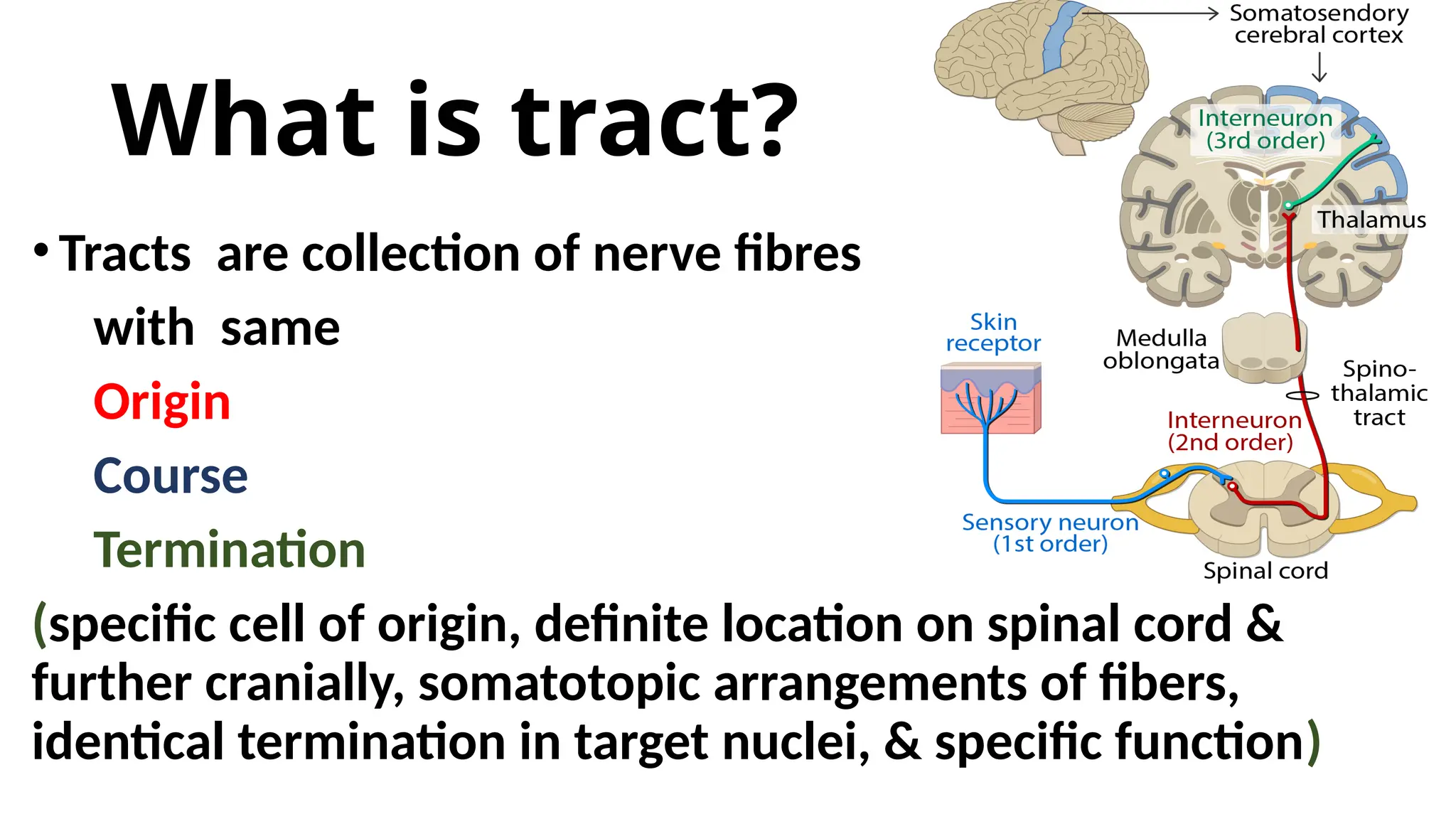 What is tract?

• Tracts are collection of nerve fibres with same

Origin

Course

Termination

(specific cell of origin, definite location on spinal cord & further cranially, somatotopic arrangements of fibers, identical termination in target nuclei, & specific function)

Somatosendory cerebral cortex

Interneuron (3rd order)

Thalamus

Skin receptor

Medulla oblongata

Spino-thalamic tract

Interneuron (2nd order)

Sensory neuron (1st order)

Spinal cord